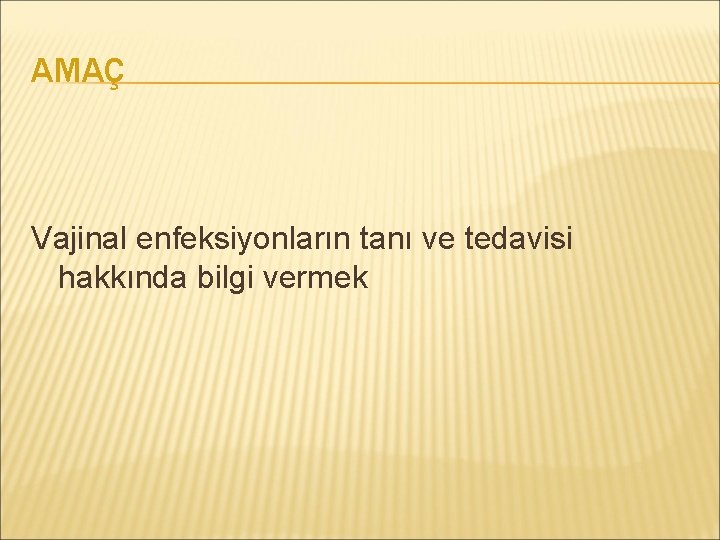 AMAÇ

Vajinal enfeksiyonların tanı ve tedavisi hakkında bilgi vermek